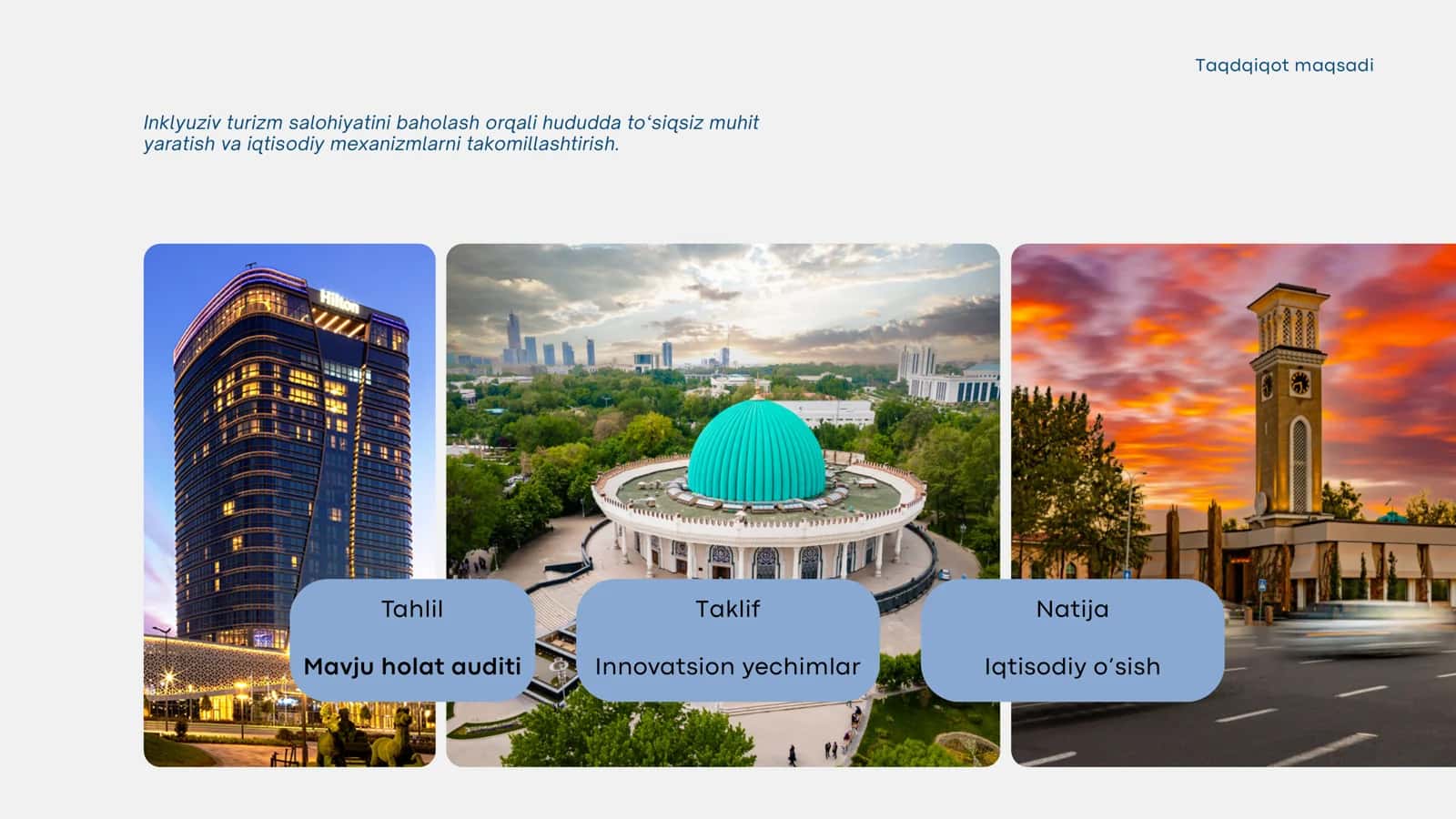 Taqdqiqot maqsadi

Inklyuziv turizm salohiyatini baholash orqali hududda to‘siqsiz muhit yaratish va iqtisodiy mexanizmlarni takomillashtirish.

Hilton

Tahlil

Mavju holat auditi

Taklif

Innovatsion yechimlar

Natija

Iqtisodiy o‘sish